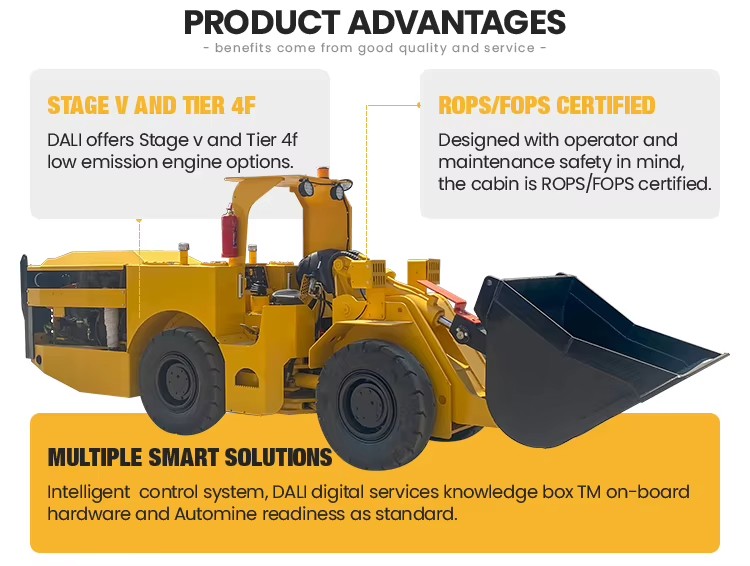 PRODUCT ADVANTAGES
- benefits come from good quality and service -

STAGE V AND TIER 4F
DALI offers Stage v and Tier 4f low emission engine options.

ROPS/FOPS CERTIFIED
Designed with operator and maintenance safety in mind, the cabin is ROPS/FOPS certified.

MULTIPLE SMART SOLUTIONS
Intelligent control system, DALI digital services knowledge box TM on-board hardware and Automine readiness as standard.